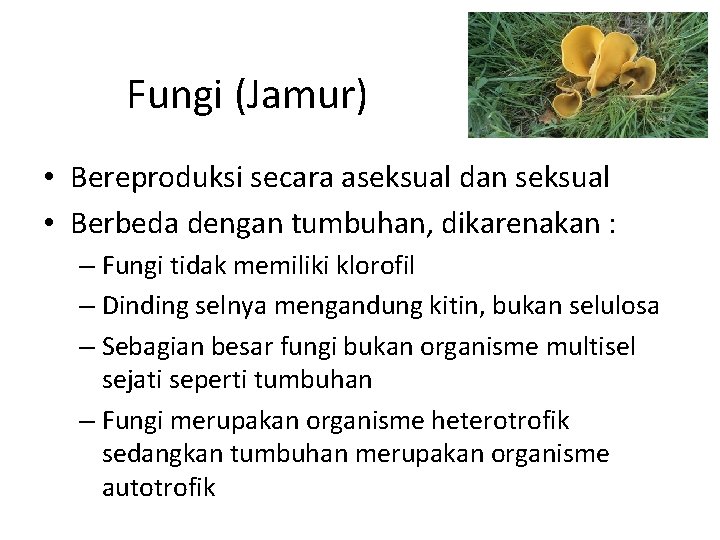 Fungi (Jamur)

• Bereproduksi secara aseksual dan seksual
• Berbeda dengan tumbuhan, dikarenakan :
– Fungi tidak memiliki klorofil
– Dinding selnya mengandung kitin, bukan selulosa
– Sebagian besar fungi bukan organisme multisel sejati seperti tumbuhan
– Fungi merupakan organisme heterotrofik sedangkan tumbuhan merupakan organisme autotrofik